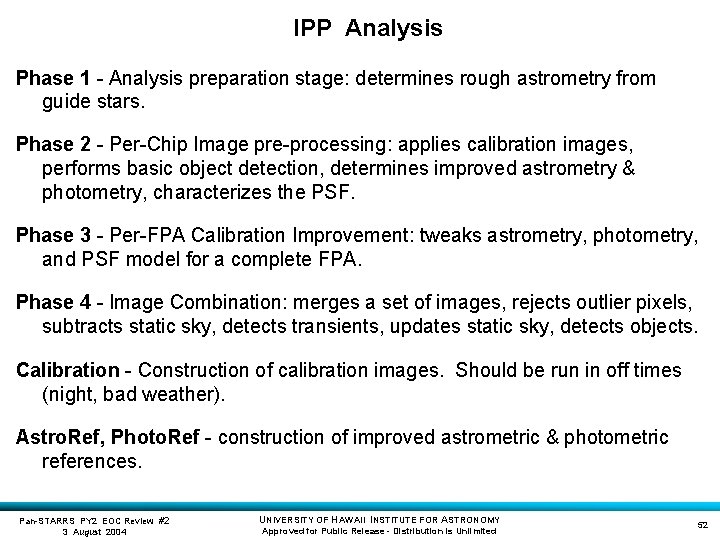 IPP Analysis

Phase 1 - Analysis preparation stage: determines rough astrometry from guide stars.

Phase 2 - Per-Chip Image pre-processing: applies calibration images, performs basic object detection, determines improved astrometry & photometry, characterizes the PSF.

Phase 3 - Per-FPA Calibration Improvement: tweaks astrometry, photometry, and PSF model for a complete FPA.

Phase 4 - Image Combination: merges a set of images, rejects outlier pixels, subtracts static sky, detects transients, updates static sky, detects objects.

Calibration - Construction of calibration images. Should be run in off times (night, bad weather).

AstroRef, PhotoRef - construction of improved astrometric & photometric references.

Pan-STARRS PY2 EOC Review #2
3 August 2004

UNIVERSITY OF HAWAII INSTITUTE FOR ASTRONOMY
Approved for Public Release - Distribution is Unlimited

52